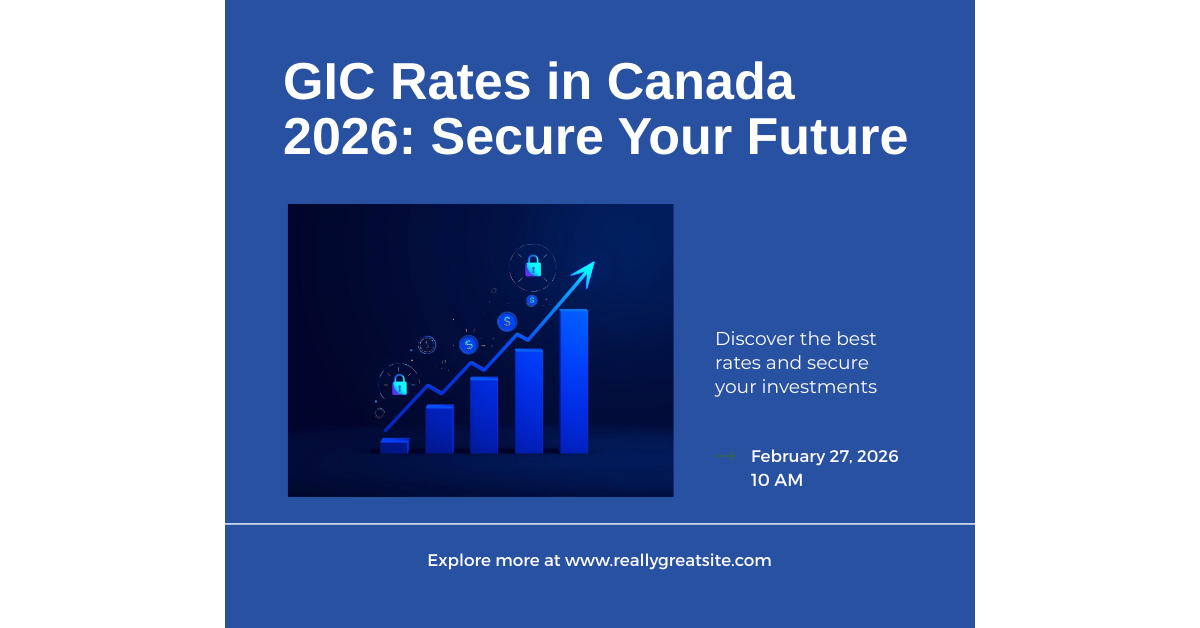 GIC Rates in Canada 2026: Secure Your Future

Discover the best rates and secure your investments

February 27, 2026
10 AM

Explore more at www.reallygreatsite.com